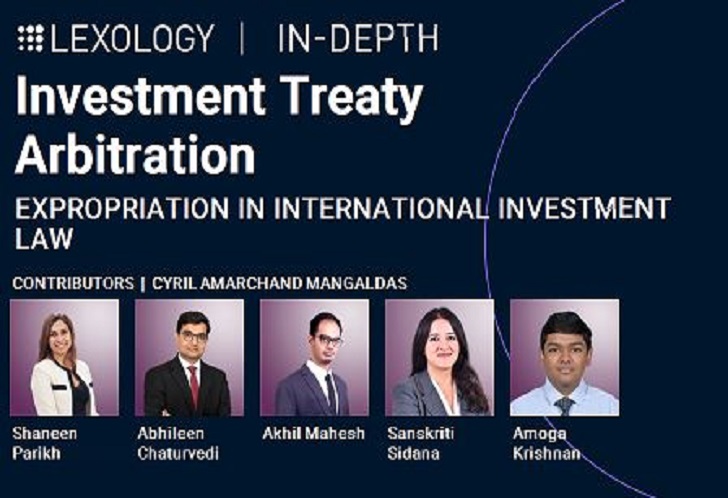 LEXOLOGY | IN-DEPTH

Investment Treaty Arbitration

EXPROPRIATION IN INTERNATIONAL INVESTMENT LAW

CONTRIBUTORS | CYRIL AMARCHAND MANGALDAS

Shaneen Parikh

Abhileen Chaturvedi

Akhil Mahesh

Sanskriti Sidana

Amoga Krishnan